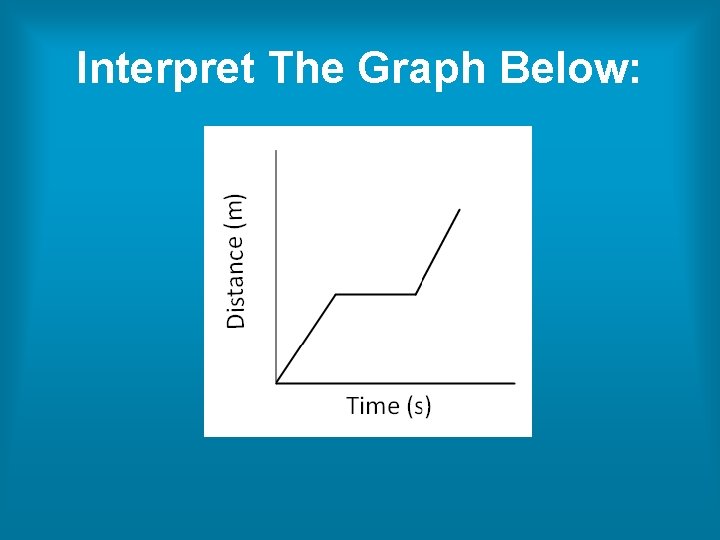 Interpret The Graph Below:

Distance (m)

Time (s)